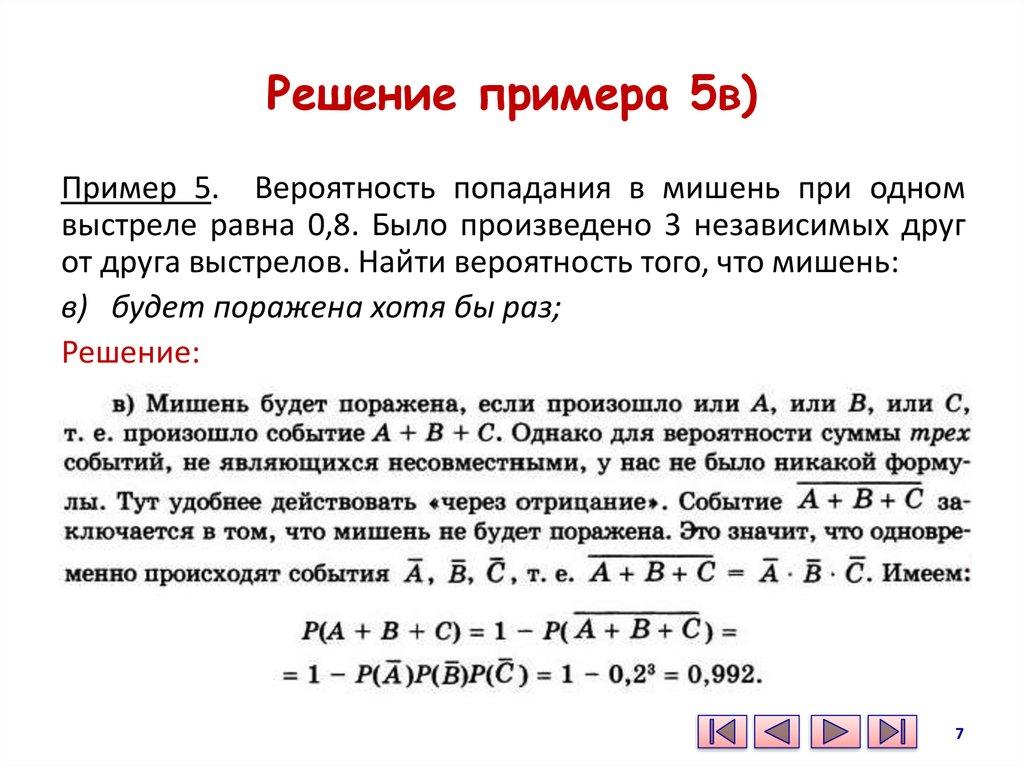 Решение примера 5в)

Пример 5. Вероятность попадания в мишень при одном выстреле равна 0,8. Было произведено 3 независимых друг от друга выстрелов. Найти вероятность того, что мишень:

в) будет поражена хотя бы раз;

Решение:

в) Мишень будет поражена, если произошло или $A$, или $B$, или $C$, т. е. произошло событие $A + B + C$. Однако для вероятности суммы трех событий, не являющихся несовместными, у нас не было никакой формулы. Тут удобнее действовать «через отрицание». Событие $\overline{A + B + C}$ заключается в том, что мишень не будет поражена. Это значит, что одновременно происходят события $\overline{A}$, $\overline{B}$, $\overline{C}$, т. е. $\overline{A + B + C} = \overline{A} \cdot \overline{B} \cdot \overline{C}$. Имеем:

$P(A + B + C) = 1 - P(\overline{A + B + C}) =$
$= 1 - P(\overline{A})P(\overline{B})P(\overline{C}) = 1 - 0,2^3 = 0,992.$

7